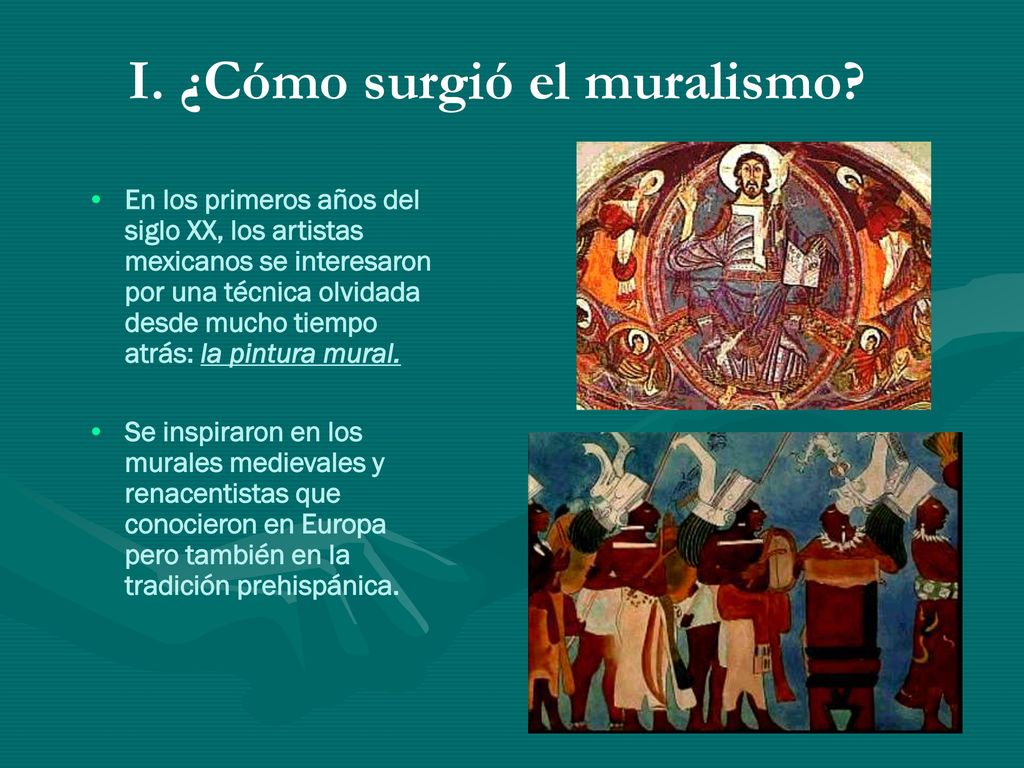 I. ¿Cómo surgió el muralismo?

• En los primeros años del siglo XX, los artistas mexicanos se interesaron por una técnica olvidada desde mucho tiempo atrás: la pintura mural.

• Se inspiraron en los murales medievales y renacentistas que conocieron en Europa pero también en la tradición prehispánica.